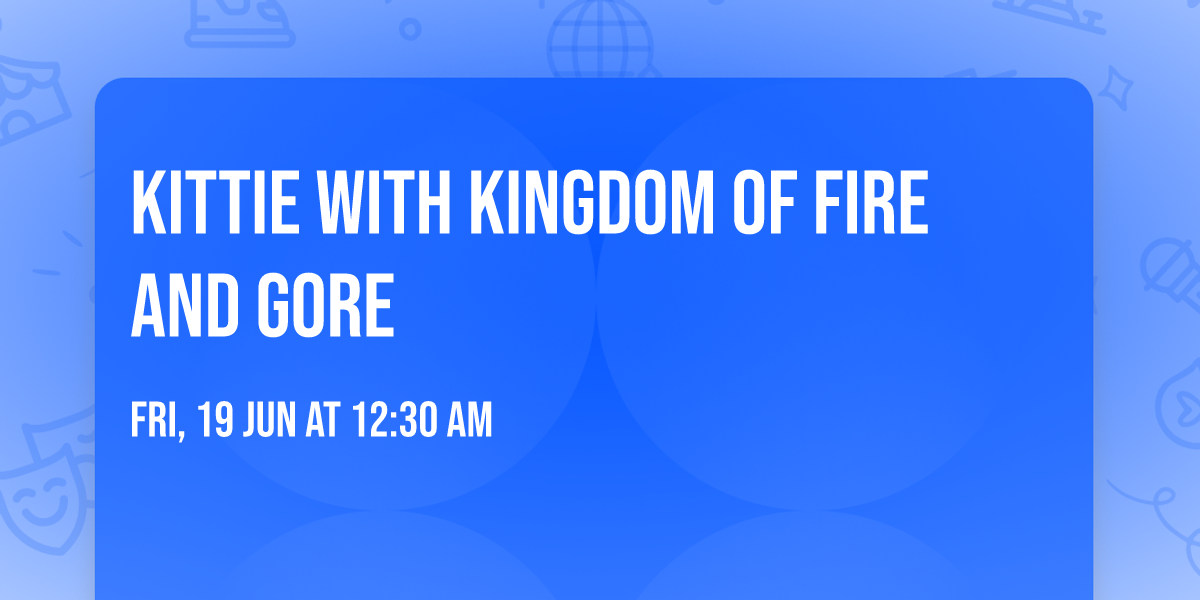 KITTIE WITH KINGDOM OF FIRE AND GORE

FRI, 19 JUN AT 12:30 AM